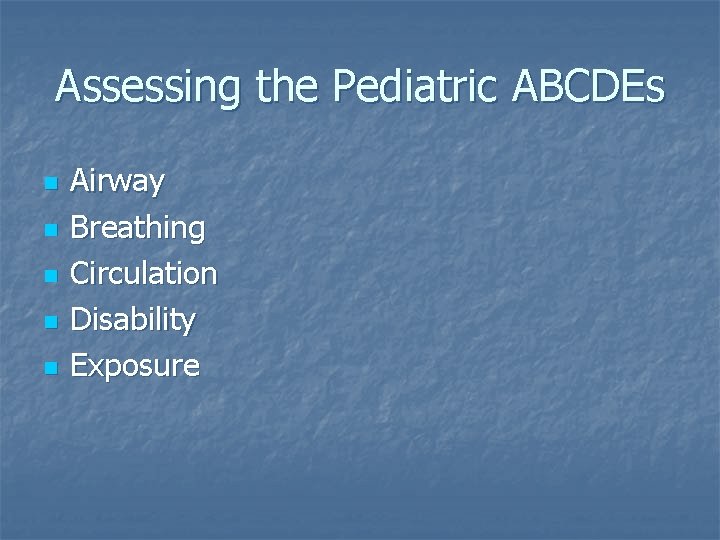 Assessing the Pediatric ABCDEs

- Airway
- Breathing
- Circulation
- Disability
- Exposure